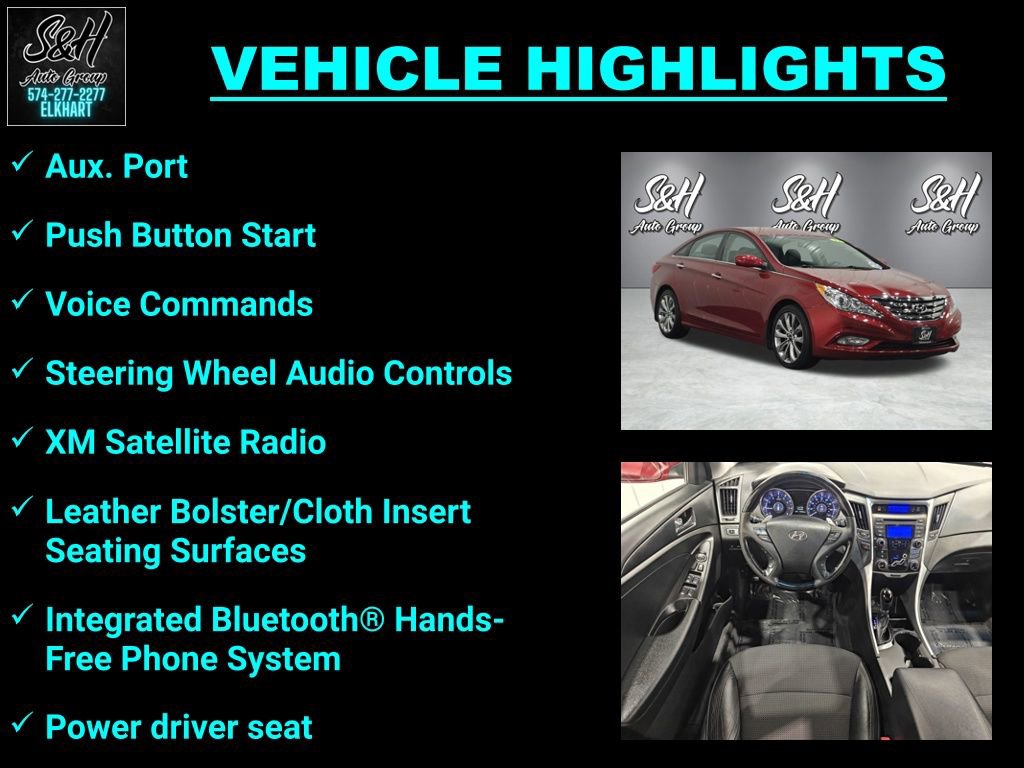 S&H
Auto Group
574-277-2277
ELKHART

VEHICLE HIGHLIGHTS

✓ Aux. Port

✓ Push Button Start

✓ Voice Commands

✓ Steering Wheel Audio Controls

✓ XM Satellite Radio

✓ Leather Bolster/Cloth Insert Seating Surfaces

✓ Integrated Bluetooth® Hands-Free Phone System

✓ Power driver seat

S&H Auto Group S&H Auto Group S&H Auto Group